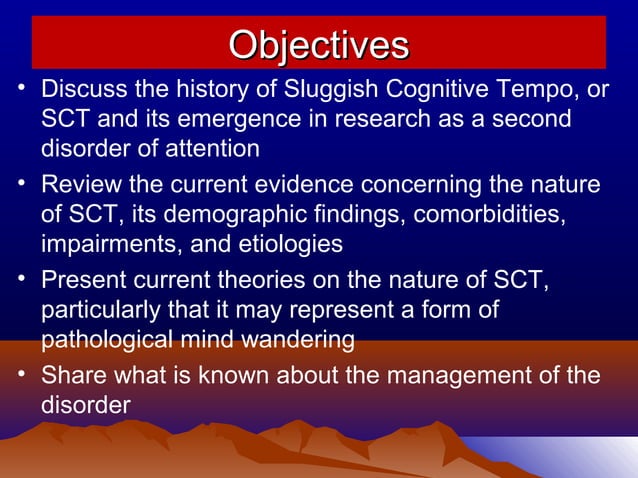 Objectives

• Discuss the history of Sluggish Cognitive Tempo, or SCT and its emergence in research as a second disorder of attention

• Review the current evidence concerning the nature of SCT, its demographic findings, comorbidities, impairments, and etiologies

• Present current theories on the nature of SCT, particularly that it may represent a form of pathological mind wandering

• Share what is known about the management of the disorder